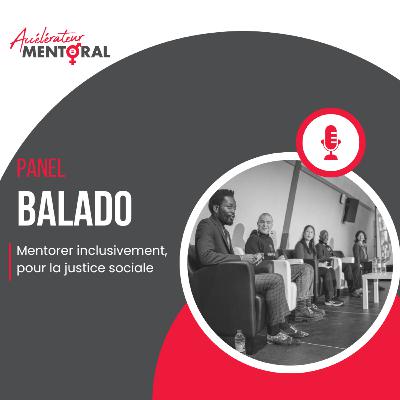 Accélérateur
MENTORAL

PANEL

BALADO

Mentorer inclusivement, pour la justice sociale